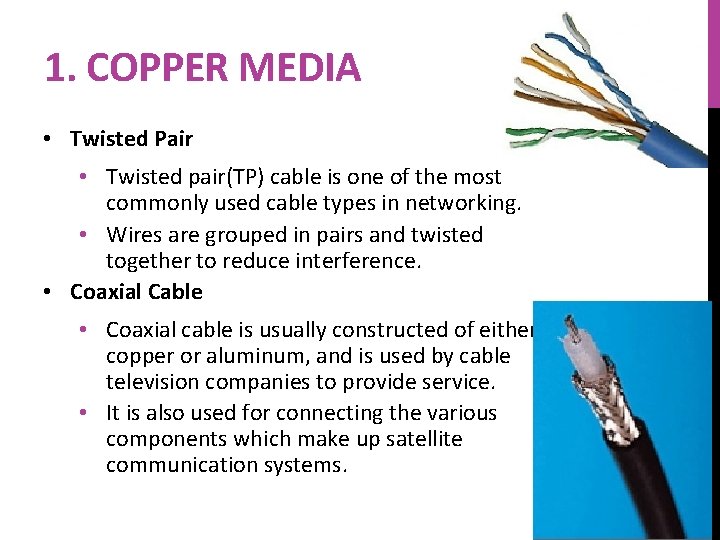 1. COPPER MEDIA

• Twisted Pair

• Twisted pair(TP) cable is one of the most commonly used cable types in networking.

• Wires are grouped in pairs and twisted together to reduce interference.

• Coaxial Cable

• Coaxial cable is usually constructed of either copper or aluminum, and is used by cable television companies to provide service.

• It is also used for connecting the various components which make up satellite communication systems.